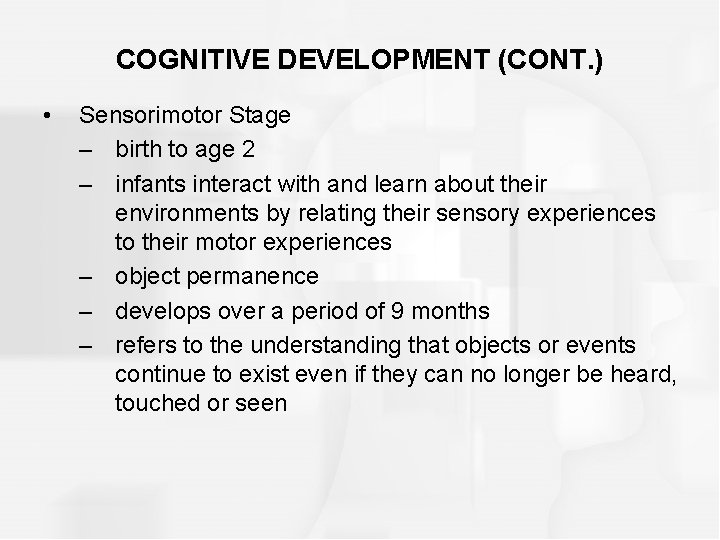 COGNITIVE DEVELOPMENT (CONT.)

• Sensorimotor Stage
– birth to age 2
– infants interact with and learn about their environments by relating their sensory experiences to their motor experiences
– object permanence
– develops over a period of 9 months
– refers to the understanding that objects or events continue to exist even if they can no longer be heard, touched or seen